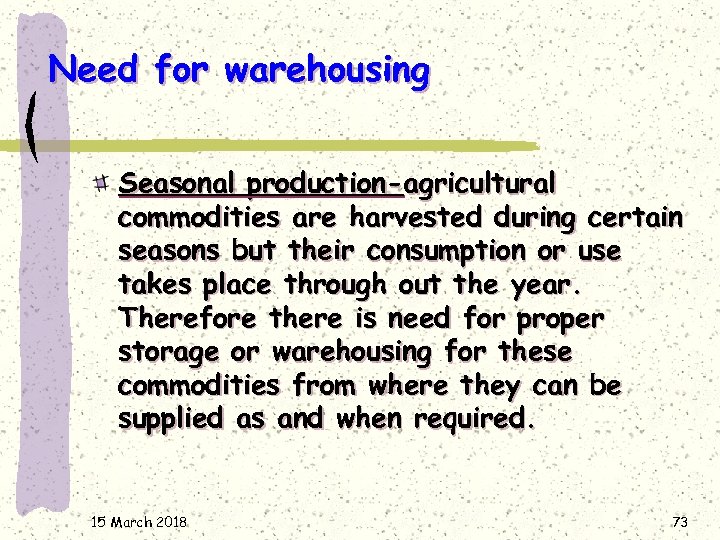 Need for warehousing

Seasonal production-agricultural commodities are harvested during certain seasons but their consumption or use takes place through out the year. Therefore there is need for proper storage or warehousing for these commodities from where they can be supplied as and when required.

15 March 2018

73